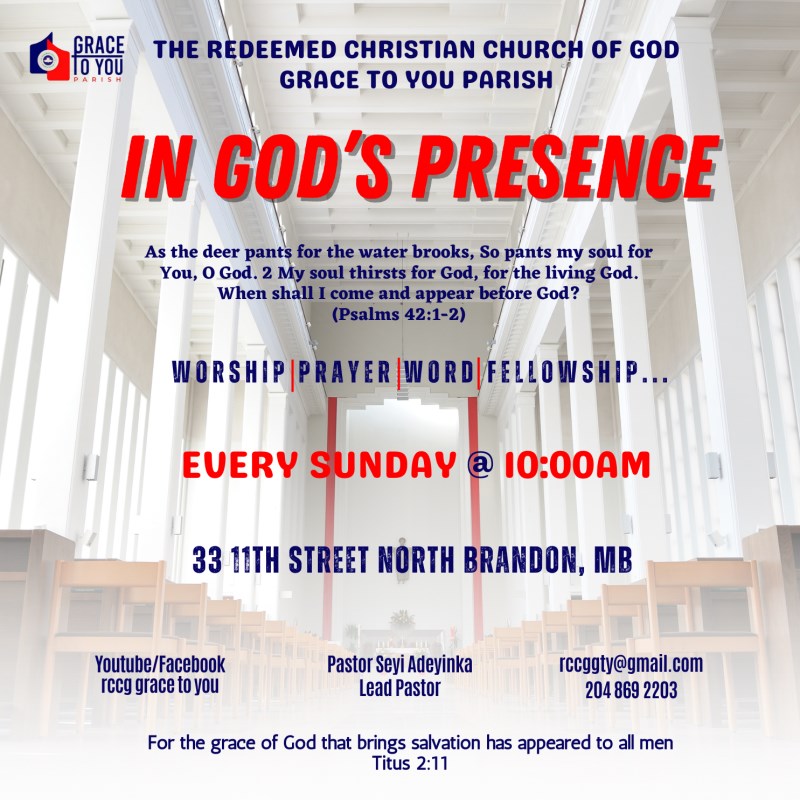 GRACE TO YOU PARISH

THE REDEEMED CHRISTIAN CHURCH OF GOD
GRACE TO YOU PARISH

IN GOD'S PRESENCE

As the deer pants for the water brooks, So pants my soul for You, O God. 2 My soul thirsts for God, for the living God. When shall I come and appear before God?
(Psalms 42:1-2)

WORSHIP|PRAYER|WORD|FELLOWSHIP...

EVERY SUNDAY @ 10:00AM

33 11TH STREET NORTH BRANDON, MB

Youtube/Facebook
rccg grace to you

Pastor Seyi Adeyinka
Lead Pastor

rccggty@gmail.com
204 869 2203

For the grace of God that brings salvation has appeared to all men
Titus 2:11